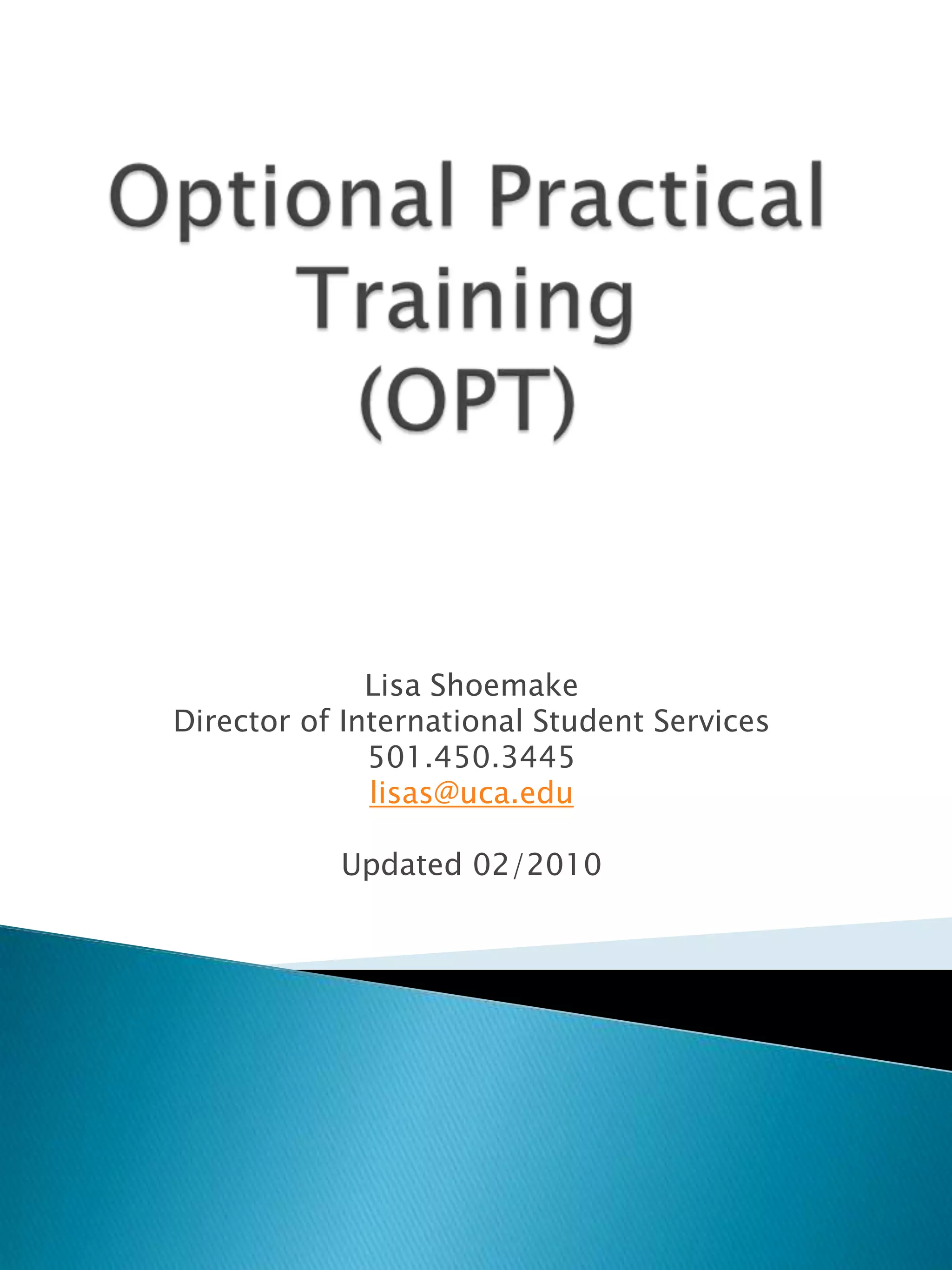 Optional Practical Training (OPT)

Lisa Shoemake
Director of International Student Services
501.450.3445
lisas@uca.edu

Updated 02/2010